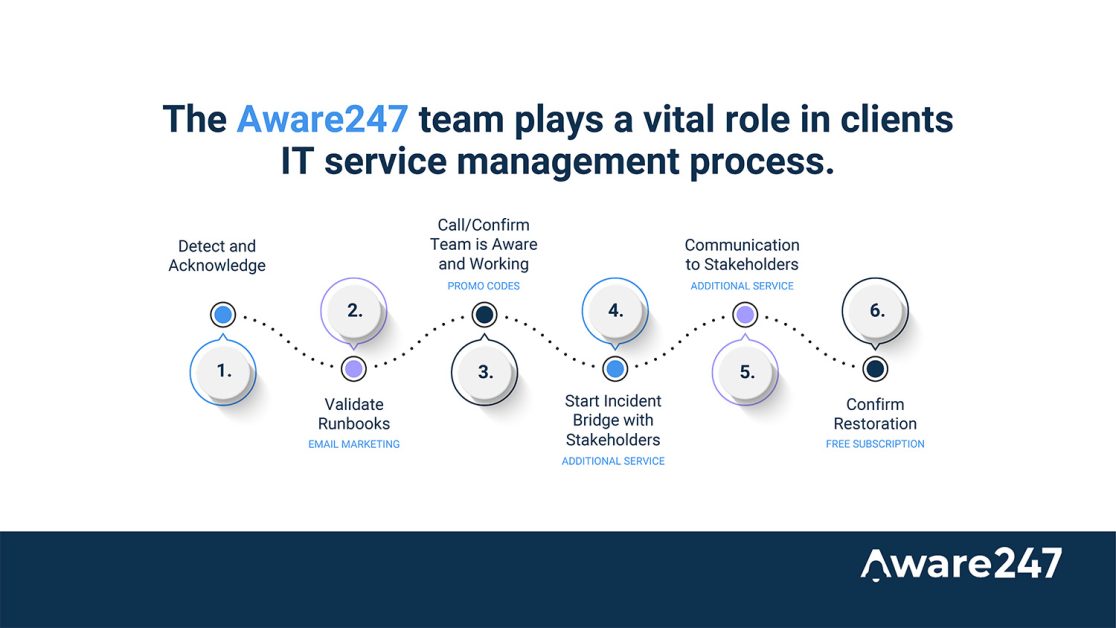 The Aware247 team plays a vital role in clients IT service management process.

Detect and Acknowledge

1.

2.

Validate Runbooks
EMAIL MARKETING

Call/Confirm Team is Aware and Working
PROMO CODES

3.

4.

Start Incident Bridge with Stakeholders
ADDITIONAL SERVICE

Communication to Stakeholders
ADDITIONAL SERVICE

5.

6.

Confirm Restoration
FREE SUBSCRIPTION

Aware247